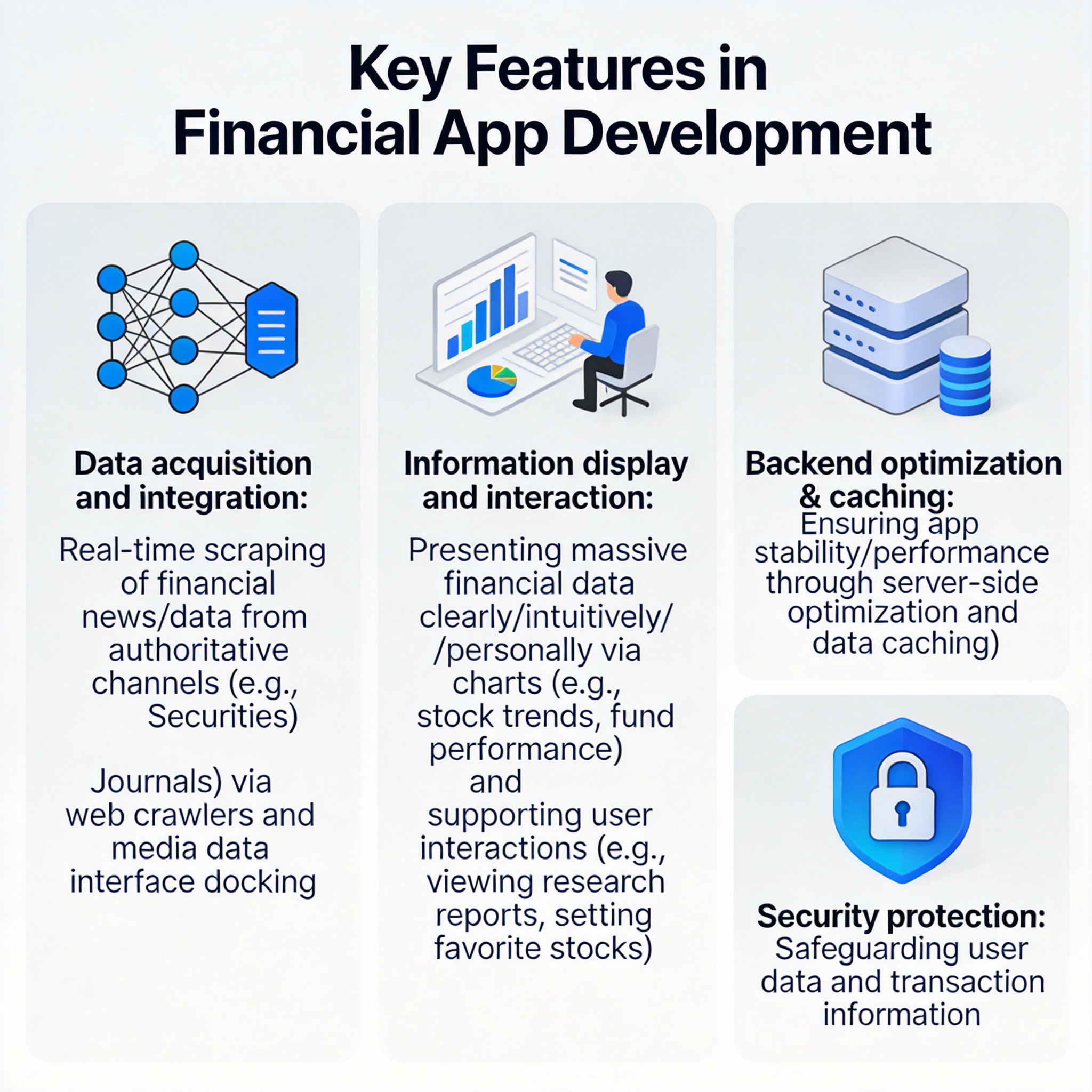 Key Features in Financial App Development

Data acquisition and integration:

Real-time scraping of financial news/data from authoritative channels (e.g., Securities)

Journals) via web crawlers and media data interface docking

Information display and interaction:

Presenting massive financial data clearly/intuitively/ /personally via charts (e.g., stock trends, fund performance) and supporting user interactions (e.g., viewing research reports, setting favorite stocks)

Backend optimization & caching:
Ensuring app stability/performance through server-side optimization and data caching)

Security protection:
Safeguarding user data and transaction information